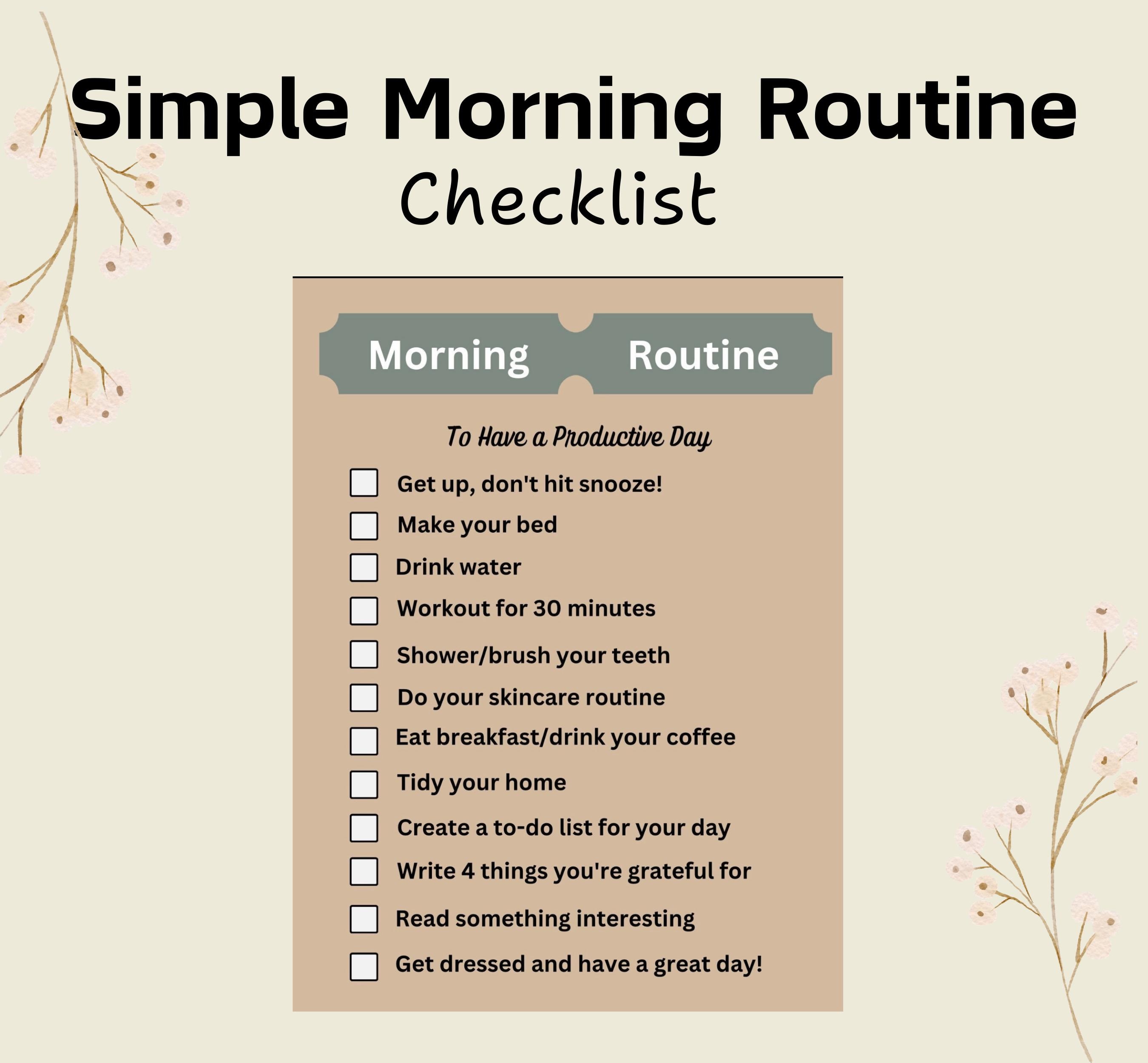 Simple Morning Routine
Checklist

Morning Routine

To Have a Productive Day

Get up, don't hit snooze!
Make your bed
Drink water
Workout for 30 minutes
Shower/brush your teeth
Do your skincare routine
Eat breakfast/drink your coffee
Tidy your home
Create a to-do list for your day
Write 4 things you're grateful for
Read something interesting
Get dressed and have a great day!